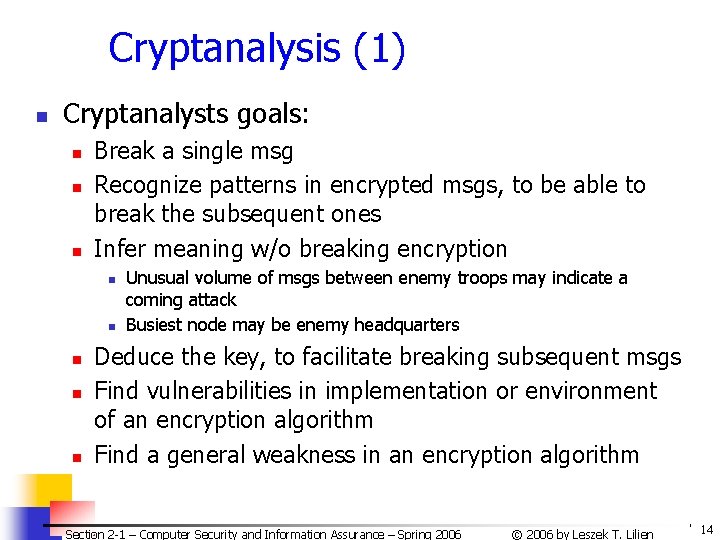 Cryptanalysis (1)

- Cryptanalysts goals:
  - Break a single msg
  - Recognize patterns in encrypted msgs, to be able to break the subsequent ones
  - Infer meaning w/o breaking encryption
    - Unusual volume of msgs between enemy troops may indicate a coming attack
    - Busiest node may be enemy headquarters
  - Deduce the key, to facilitate breaking subsequent msgs
  - Find vulnerabilities in implementation or environment of an encryption algorithm
  - Find a general weakness in an encryption algorithm

Section 2-1 – Computer Security and Information Assurance – Spring 2006 © 2006 by Leszek T. Lilien 14